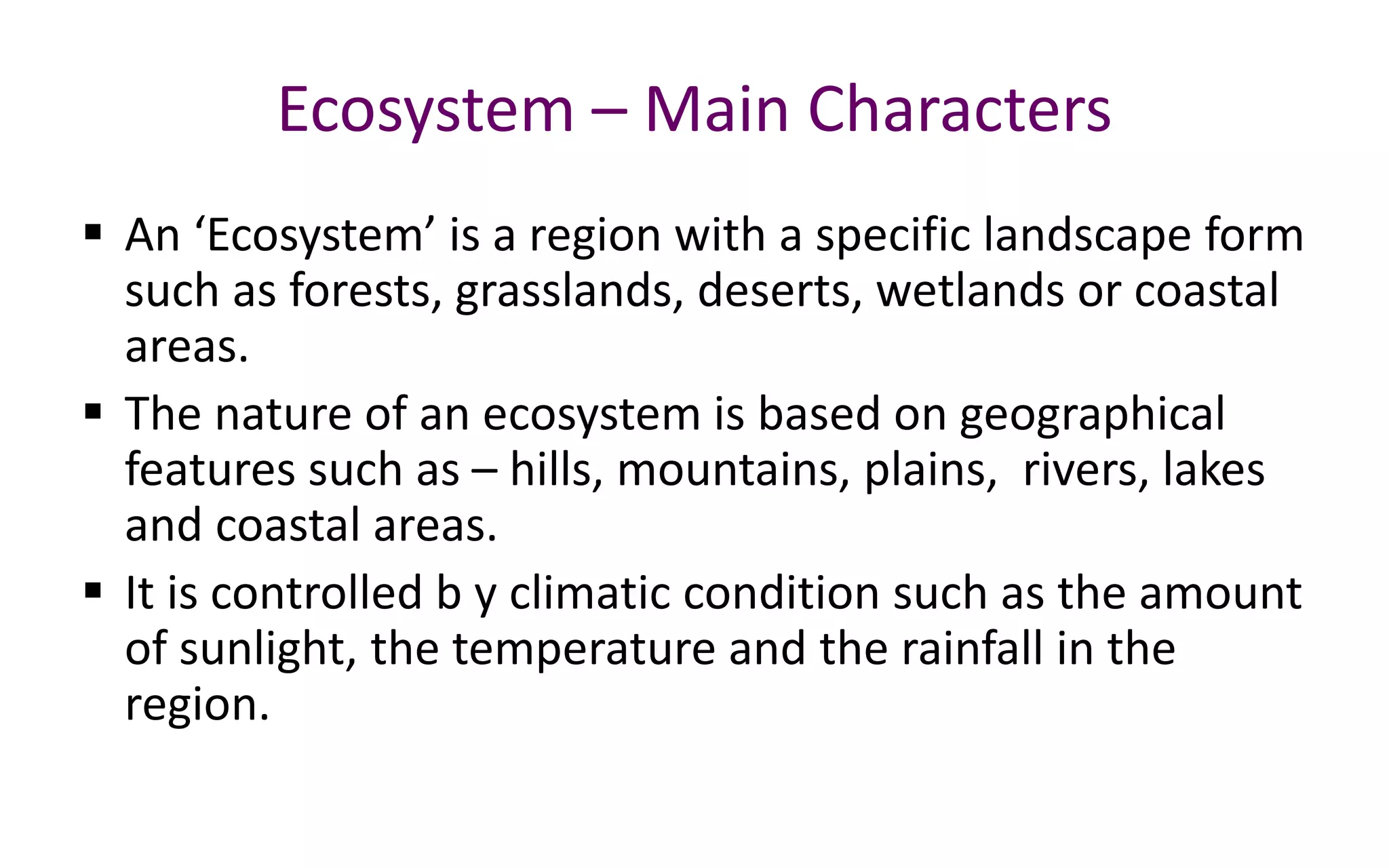 Ecosystem – Main Characters

▪ An ‘Ecosystem’ is a region with a specific landscape form such as forests, grasslands, deserts, wetlands or coastal areas.

▪ The nature of an ecosystem is based on geographical features such as – hills, mountains, plains, rivers, lakes and coastal areas.

▪ It is controlled b y climatic condition such as the amount of sunlight, the temperature and the rainfall in the region.